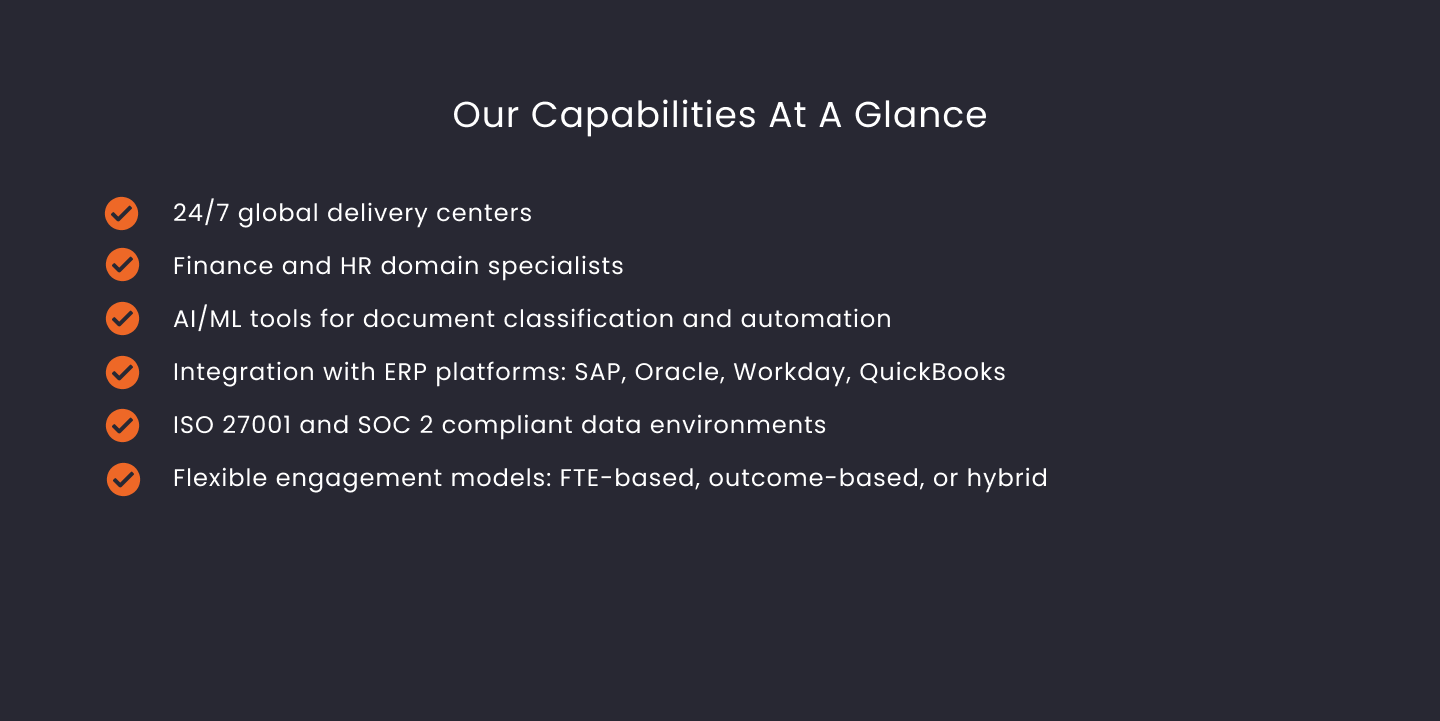 Our Capabilities At A Glance

24/7 global delivery centers
Finance and HR domain specialists
AI/ML tools for document classification and automation
Integration with ERP platforms: SAP, Oracle, Workday, QuickBooks
ISO 27001 and SOC 2 compliant data environments
Flexible engagement models: FTE-based, outcome-based, or hybrid